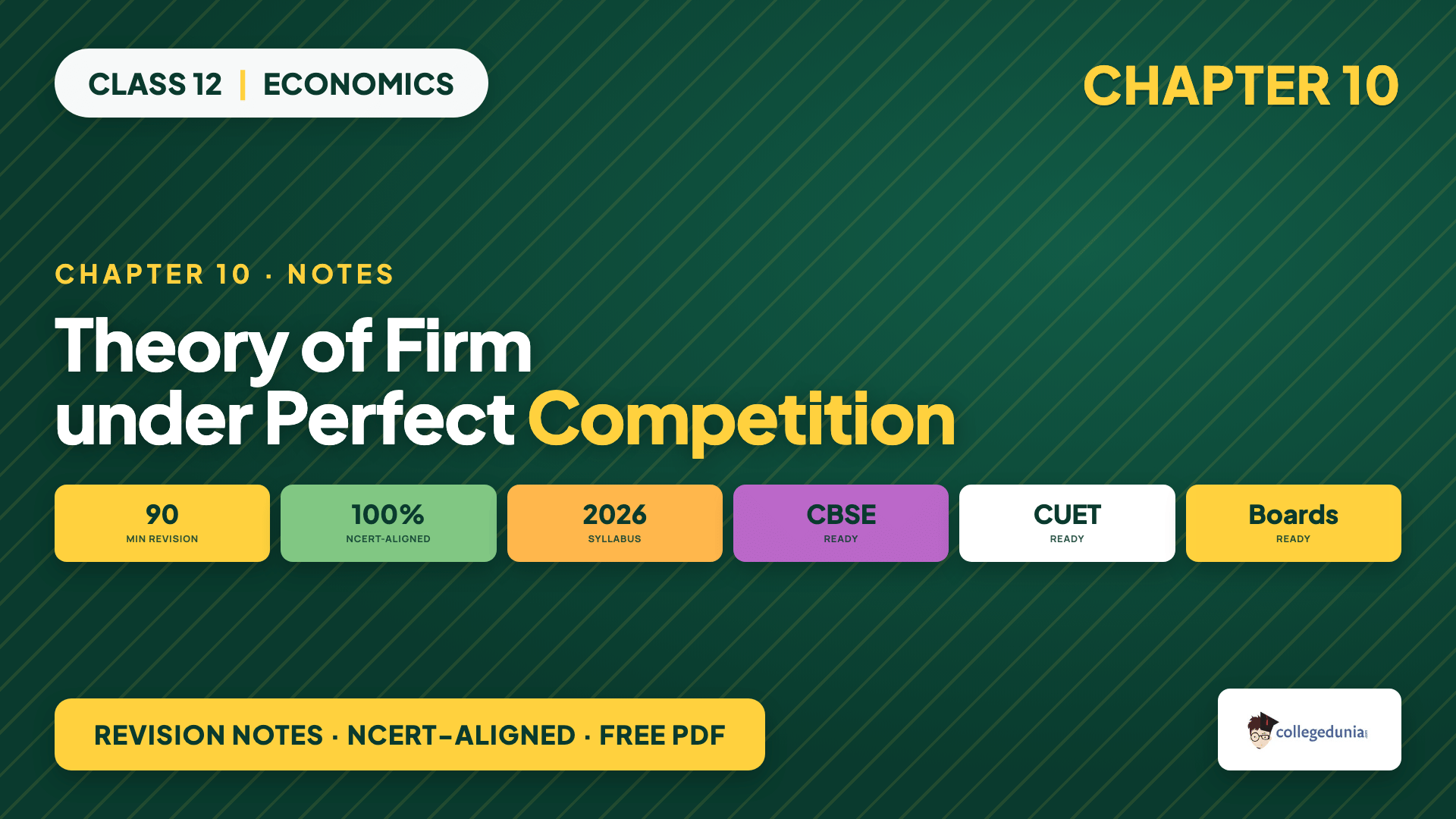 CLASS 12 | ECONOMICS

CHAPTER 10

CHAPTER 10 · NOTES

Theory of Firm under Perfect Competition

90
MIN REVISION

100%
NCERT-ALIGNED

2026
SYLLABUS

CBSE
READY

CUET
READY

Boards
READY

REVISION NOTES · NCERT-ALIGNED · FREE PDF

collegedunia